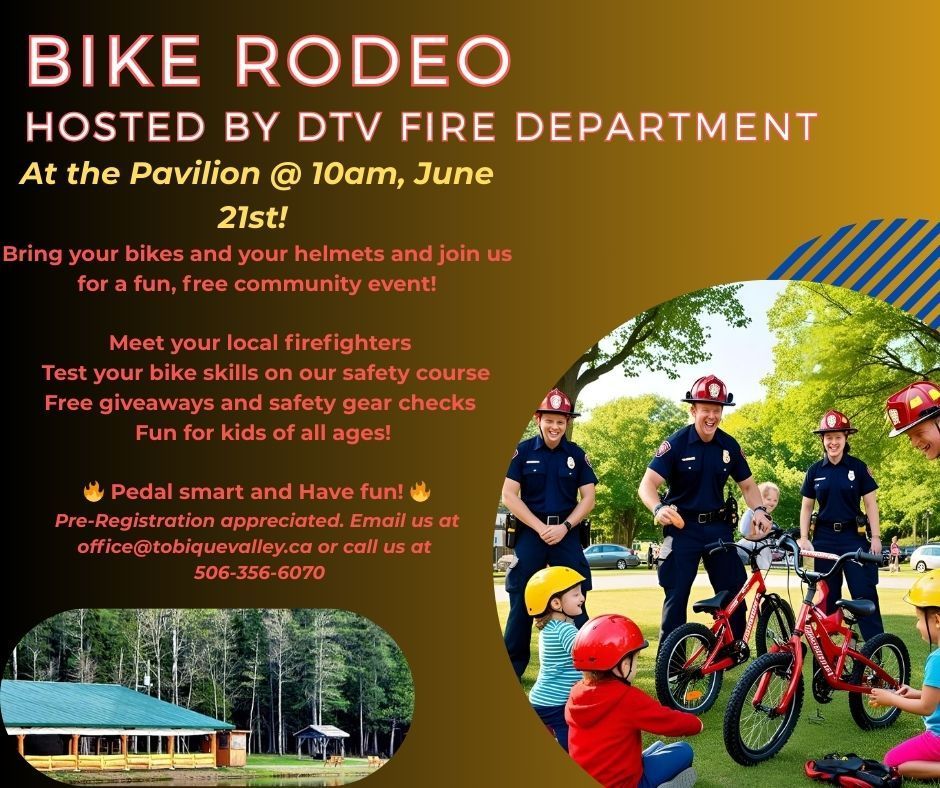 BIKE RODEO
HOSTED BY DTV FIRE DEPARTMENT

At the Pavilion @ 10am, June 21st!

Bring your bikes and your helmets and join us for a fun, free community event!

Meet your local firefighters
Test your bike skills on our safety course
Free giveaways and safety gear checks
Fun for kids of all ages!

🔥 Pedal smart and Have fun! 🔥

Pre-Registration appreciated. Email us at office@tobiquevalley.ca or call us at 506-356-6070